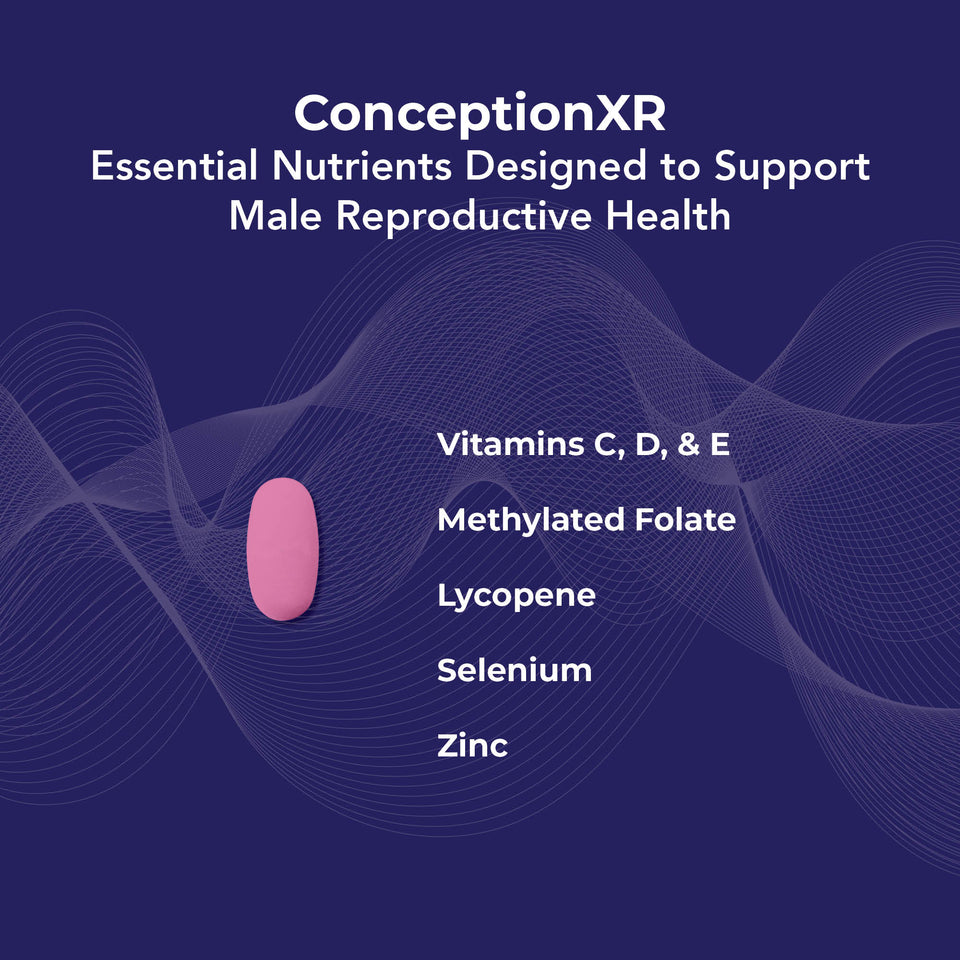 ConceptionXR
Essential Nutrients Designed to Support Male Reproductive Health

Vitamins C, D, & E

Methylated Folate

Lycopene

Selenium

Zinc